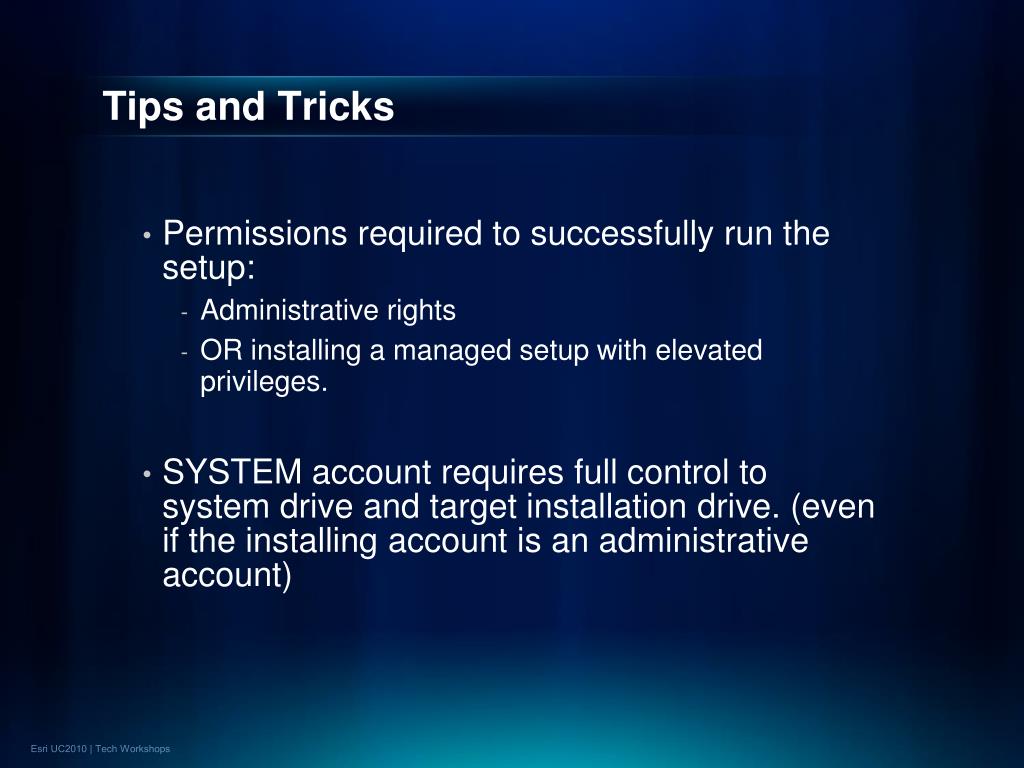 Tips and Tricks

• Permissions required to successfully run the setup:
- Administrative rights
- OR installing a managed setup with elevated privileges.

• SYSTEM account requires full control to system drive and target installation drive. (even if the installing account is an administrative account)

Esri UC2010 | Tech Workshops